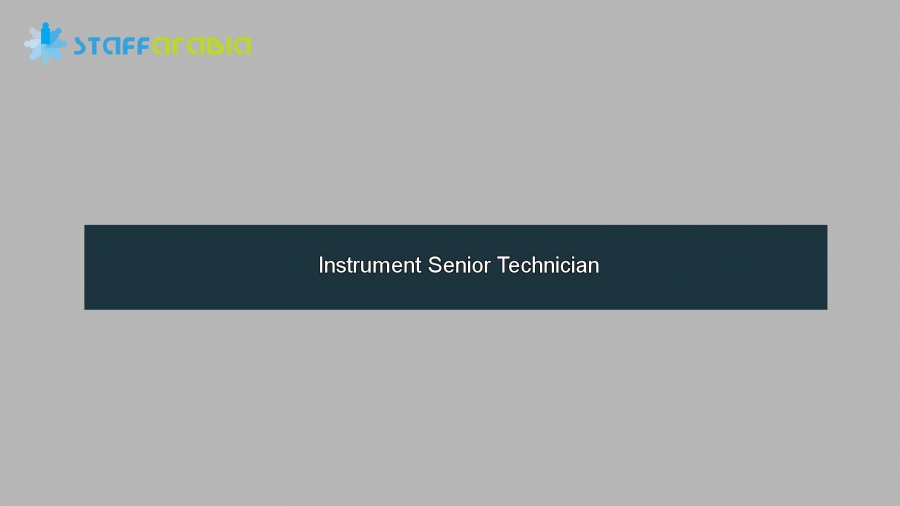 STAFFARABIA

Instrument Senior Technician